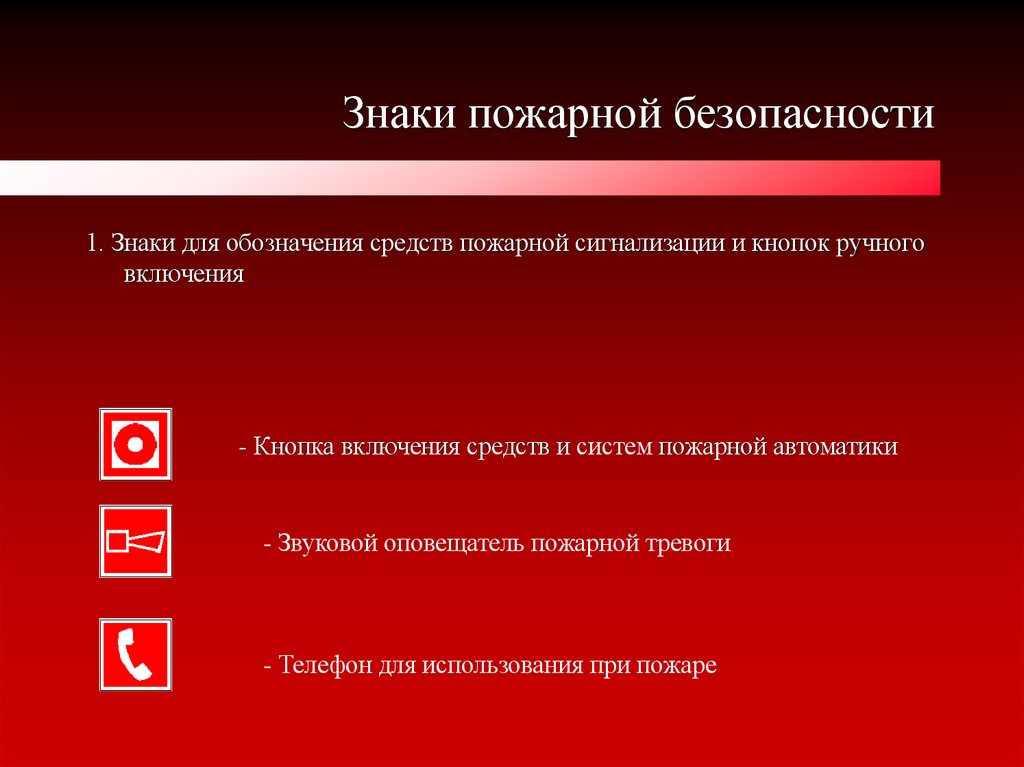 Знаки пожарной безопасности

1. Знаки для обозначения средств пожарной сигнализации и кнопок ручного включения

- Кнопка включения средств и систем пожарной автоматики

- Звуковой оповещатель пожарной тревоги

- Телефон для использования при пожаре